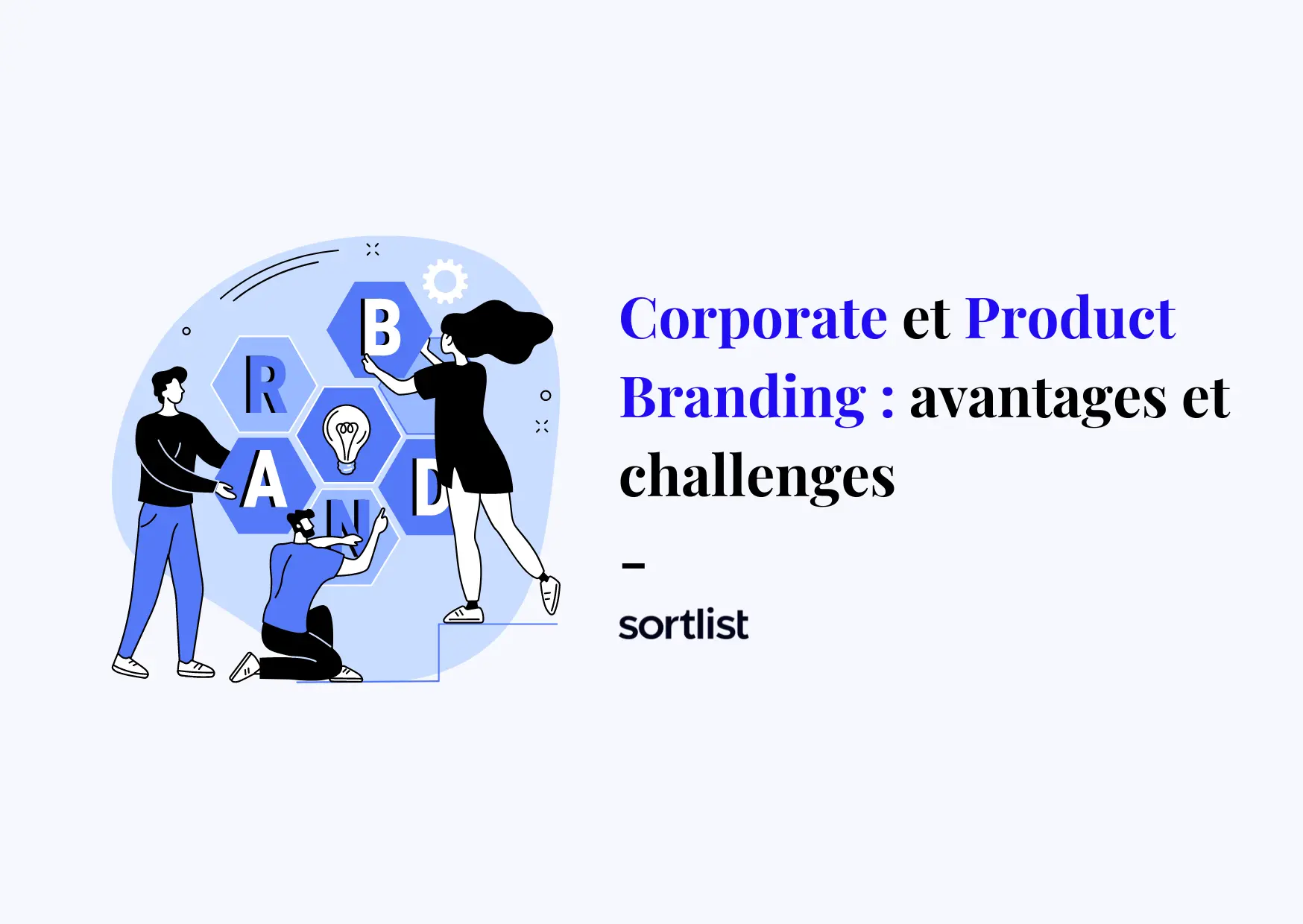 B
R
A
N
D

Corporate et Product Branding : avantages et challenges

–

sortlist